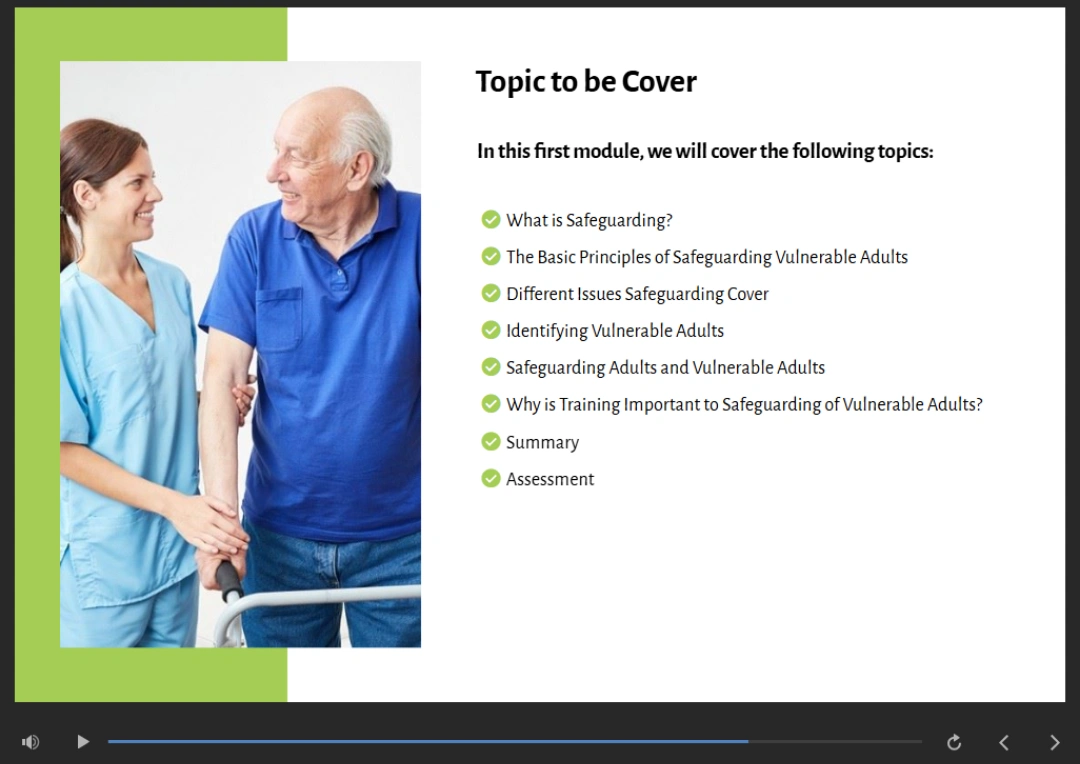 Topic to be Cover

In this first module, we will cover the following topics:

What is Safeguarding?
The Basic Principles of Safeguarding Vulnerable Adults
Different Issues Safeguarding Cover
Identifying Vulnerable Adults
Safeguarding Adults and Vulnerable Adults
Why is Training Important to Safeguarding of Vulnerable Adults?
Summary
Assessment